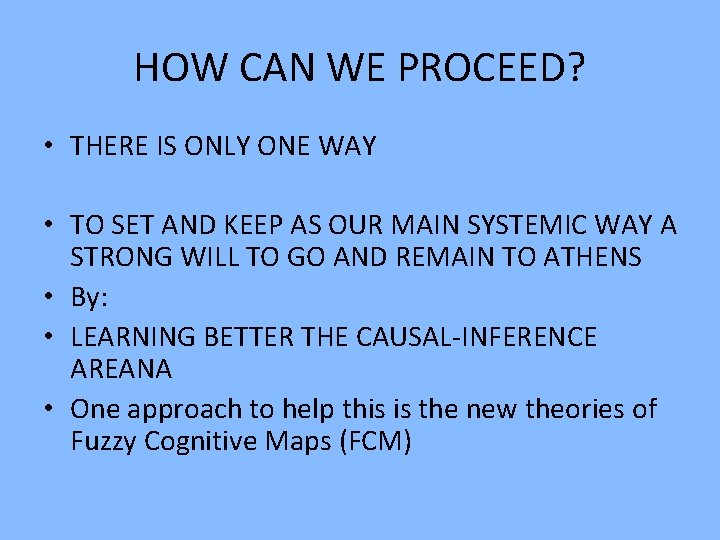 HOW CAN WE PROCEED?

• THERE IS ONLY ONE WAY

• TO SET AND KEEP AS OUR MAIN SYSTEMIC WAY A STRONG WILL TO GO AND REMAIN TO ATHENS
• By:
• LEARNING BETTER THE CAUSAL-INFERENCE AREANA
• One approach to help this is the new theories of Fuzzy Cognitive Maps (FCM)